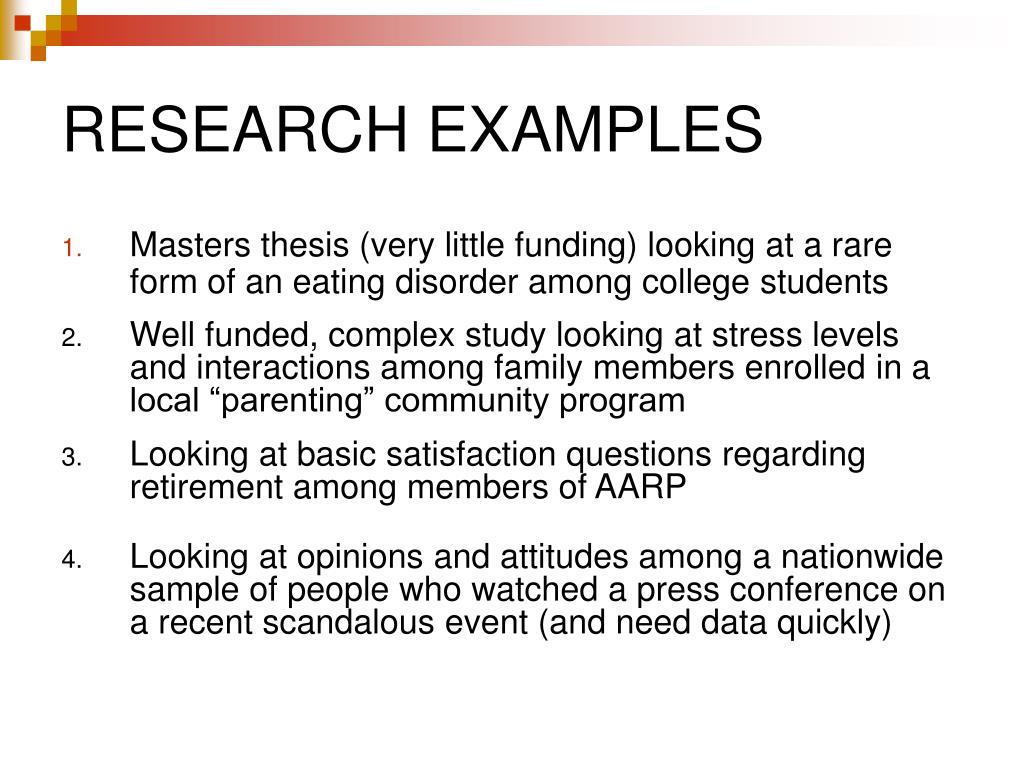 RESEARCH EXAMPLES

1. Masters thesis (very little funding) looking at a rare form of an eating disorder among college students

2. Well funded, complex study looking at stress levels and interactions among family members enrolled in a local “parenting” community program

3. Looking at basic satisfaction questions regarding retirement among members of AARP

4. Looking at opinions and attitudes among a nationwide sample of people who watched a press conference on a recent scandalous event (and need data quickly)